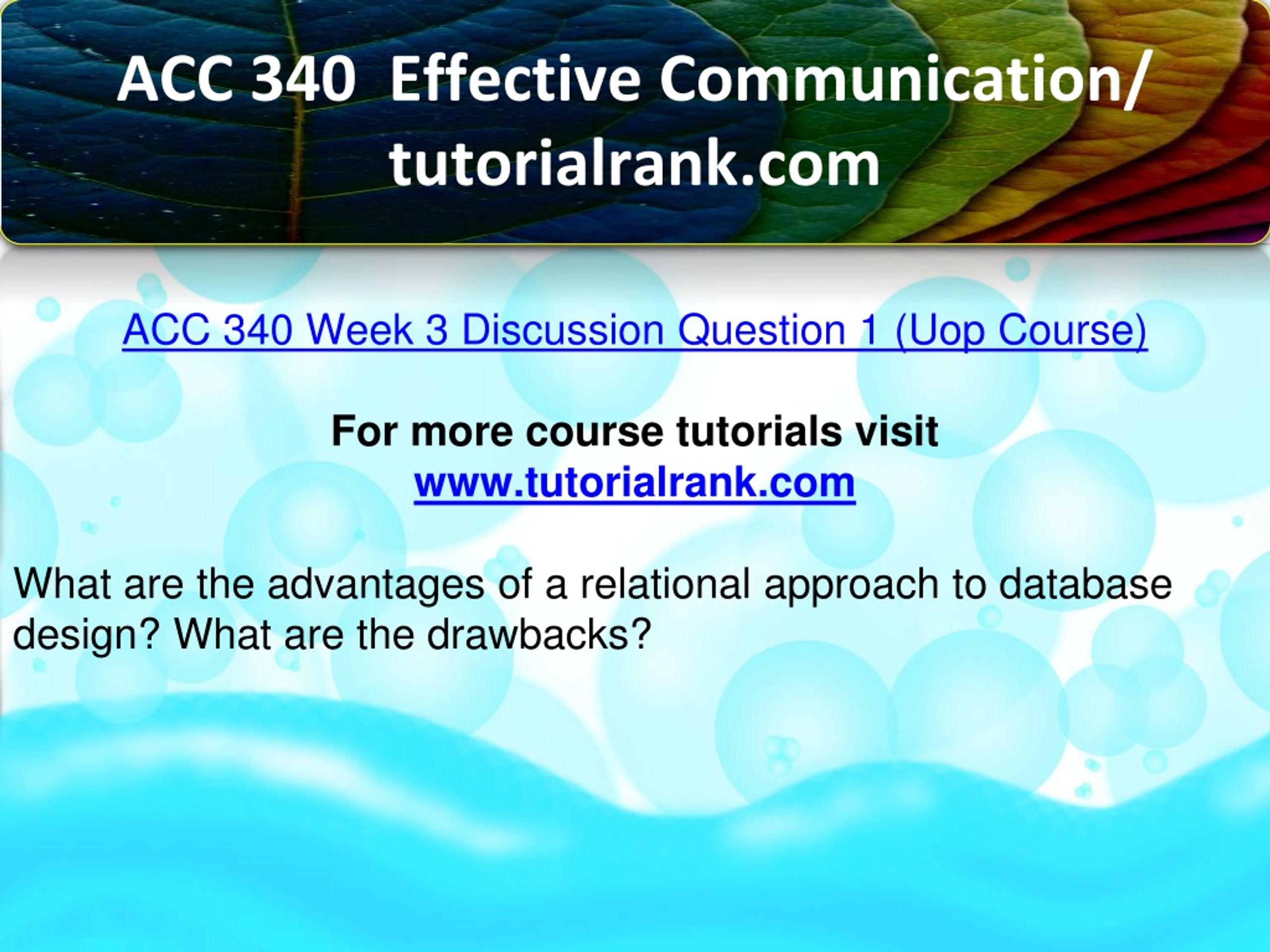 ACC 340 Effective Communication/ tutorialrank.com

ACC 340 Week 3 Discussion Question 1 (Uop Course)

For more course tutorials visit
www.tutorialrank.com

What are the advantages of a relational approach to database design? What are the drawbacks?